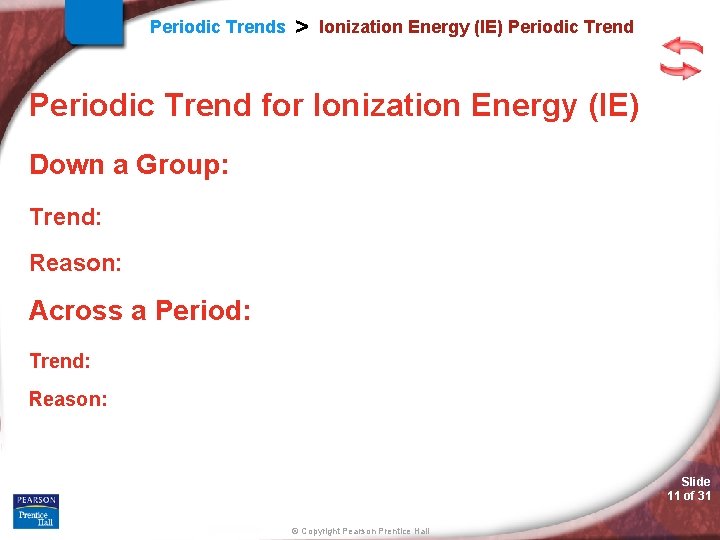 Periodic Trends > Ionization Energy (IE) Periodic Trend

Periodic Trend for Ionization Energy (IE)

Down a Group:

Trend:

Reason:

Across a Period:

Trend:

Reason:

PEARSON
Prentice Hall

© Copyright Pearson Prentice Hall

Slide 11 of 31